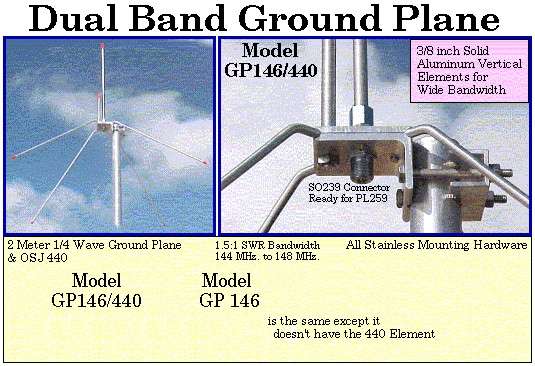 Dual Band Ground Plane

Model
GP146/440

3/8 inch Solid Aluminum Vertical Elements for Wide Bandwidth

SO239 Connector Ready for PL259

2 Meter 1/4 Wave Ground Plane & OSJ 440

1.5:1 SWR Bandwidth 144 MHz. to 148 MHz.

All Stainless Mounting Hardware

Model
GP146/440

Model
GP 146

is the same except it doesn't have the 440 Element